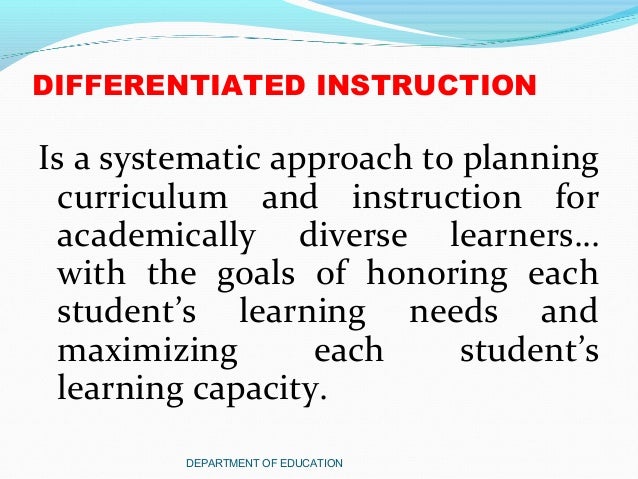 DIFFERENTIATED INSTRUCTION

Is a systematic approach to planning curriculum and instruction for academically diverse learners… with the goals of honoring each student’s learning needs and maximizing each student’s learning capacity.

DEPARTMENT OF EDUCATION